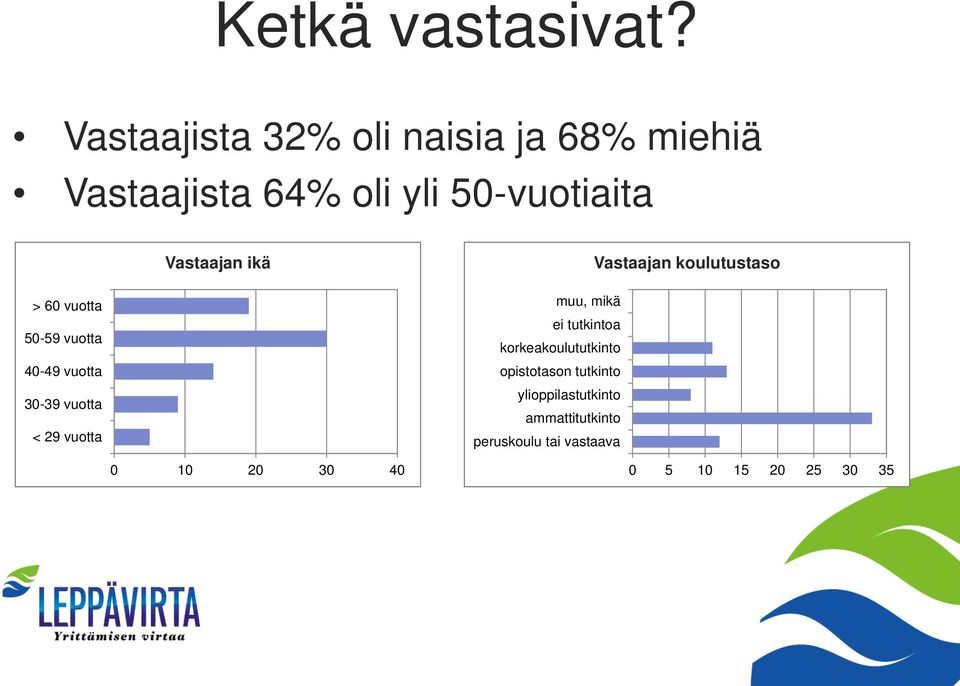 Ketkä vastasivat?

• Vastaajista 32% oli naisia ja 68% miehiä
• Vastaajista 64% oli yli 50-vuotiaita

Vastaajan ikä

> 60 vuotta
50-59 vuotta
40-49 vuotta
30-39 vuotta
< 29 vuotta

0 10 20 30 40

Vastaajan koulutustaso

muu, mikä
ei tutkintoa
korkeakoulututkinto
opistotason tutkinto
ylioppilastutkinto
ammattitutkinto
peruskoulu tai vastaava

0 5 10 15 20 25 30 35

LEPPÄVIRTA
Yrittämisen virtaa